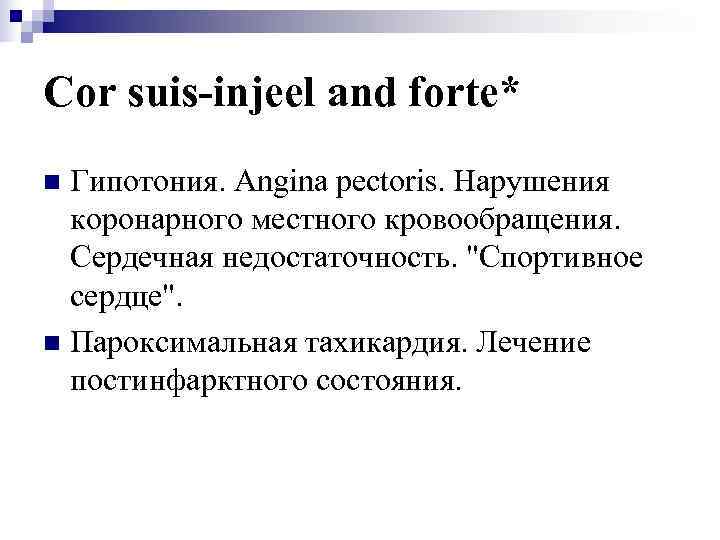 Cor suis-injeel and forte*

Гипотония. Angina pectoris. Нарушения коронарного местного кровообращения. Сердечная недостаточность. "Спортивное сердце".

Пароксимальная тахикардия. Лечение постинфарктного состояния.